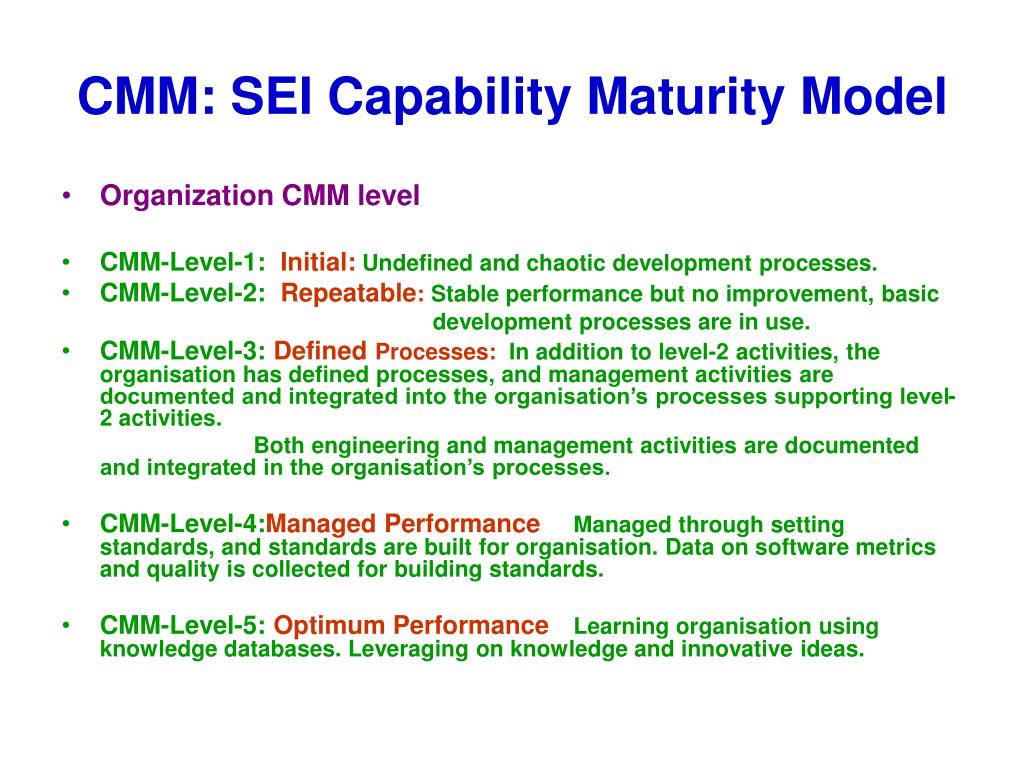 CMM: SEI Capability Maturity Model

• Organization CMM level

• CMM-Level-1: Initial: Undefined and chaotic development processes.
• CMM-Level-2: Repeatable: Stable performance but no improvement, basic development processes are in use.
• CMM-Level-3: Defined Processes: In addition to level-2 activities, the organisation has defined processes, and management activities are documented and integrated into the organisation's processes supporting level-2 activities.

Both engineering and management activities are documented and integrated in the organisation's processes.

• CMM-Level-4:Managed Performance Managed through setting standards, and standards are built for organisation. Data on software metrics and quality is collected for building standards.

• CMM-Level-5: Optimum Performance Learning organisation using knowledge databases. Leveraging on knowledge and innovative ideas.